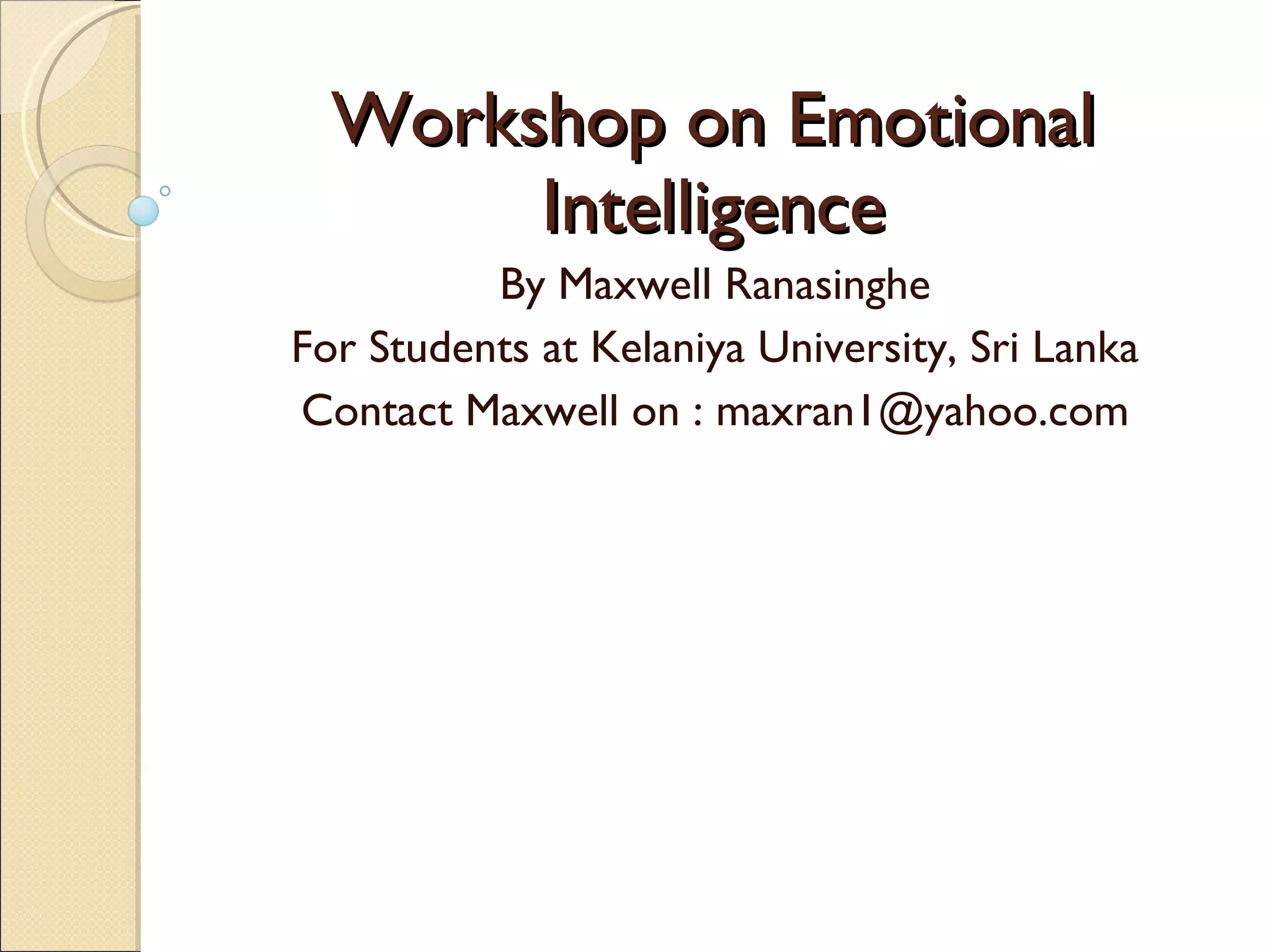 Workshop on Emotional Intelligence

By Maxwell Ranasinghe

For Students at Kelaniya University, Sri Lanka

Contact Maxwell on : maxran1@yahoo.com